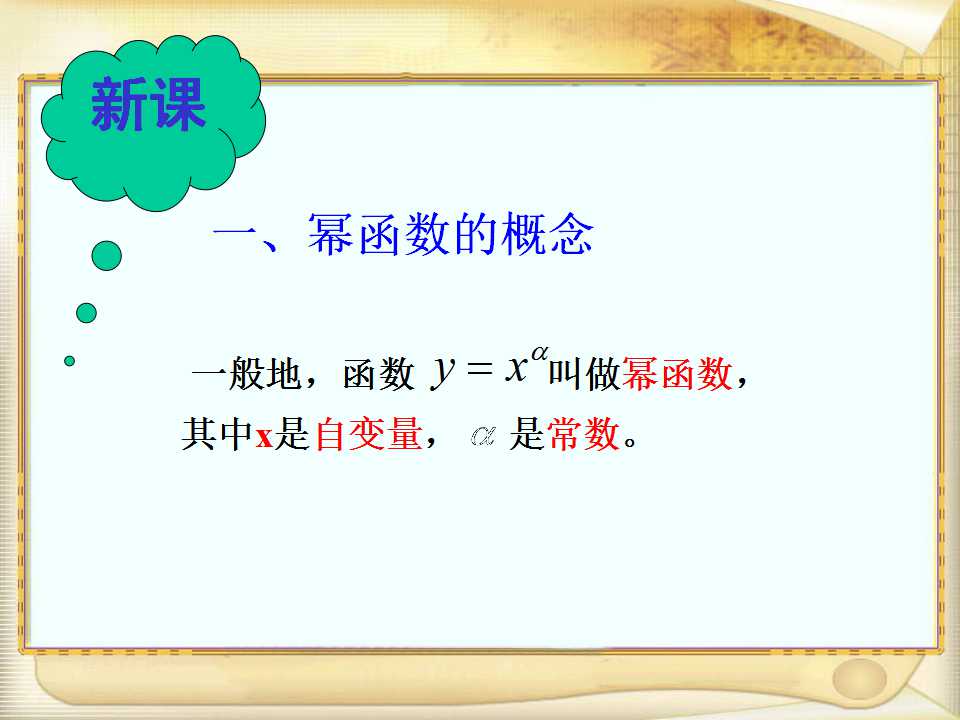 新课

一、幂函数的概念

一般地，函数$y=x^{\alpha}$叫做幂函数，其中x是自变量，$\alpha$是常数。